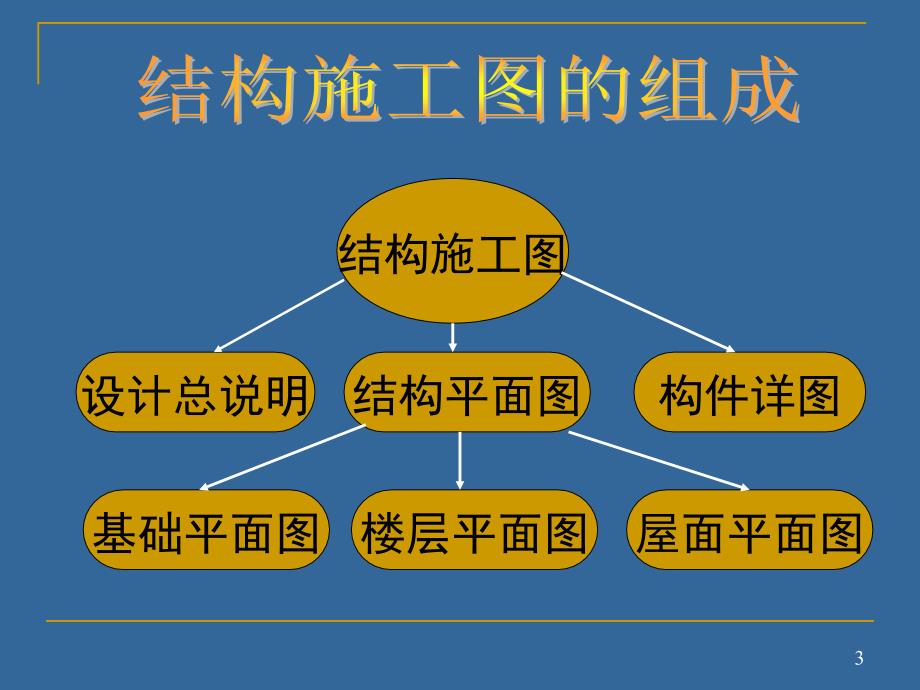 结构施工图的组成

结构施工图

设计总说明

结构平面图

构件详图

基础平面图

楼层平面图

屋面平面图

3